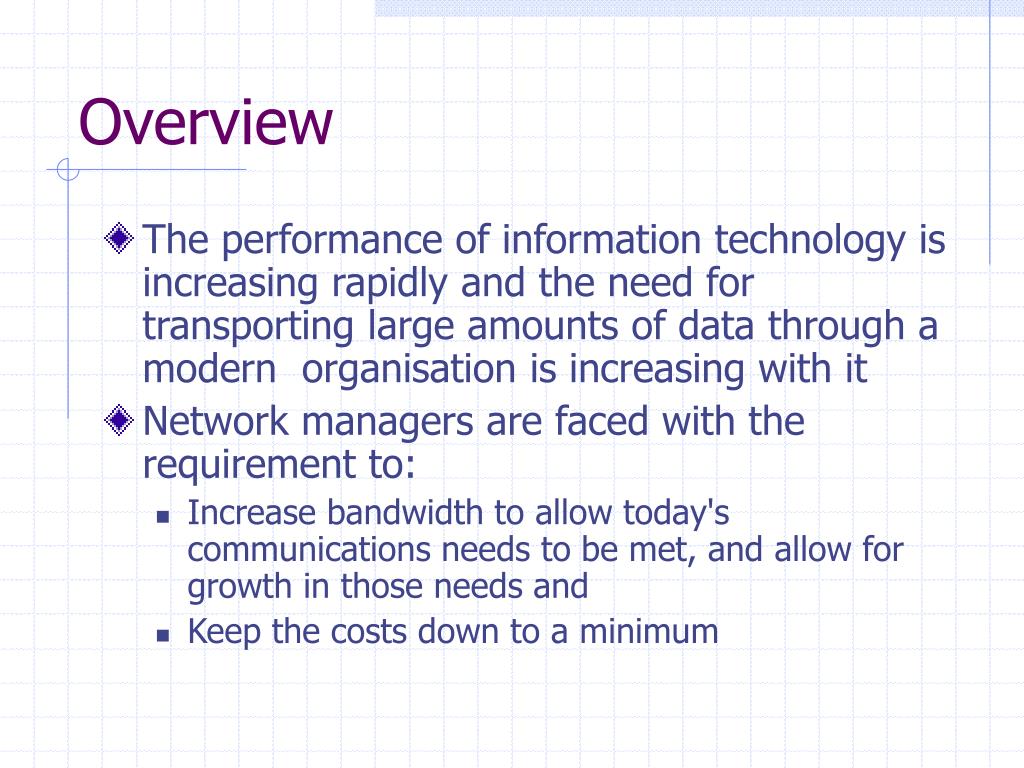 Overview

The performance of information technology is increasing rapidly and the need for transporting large amounts of data through a modern  organisation is increasing with it

Network managers are faced with the requirement to:

Increase bandwidth to allow today's communications needs to be met, and allow for growth in those needs and

Keep the costs down to a minimum